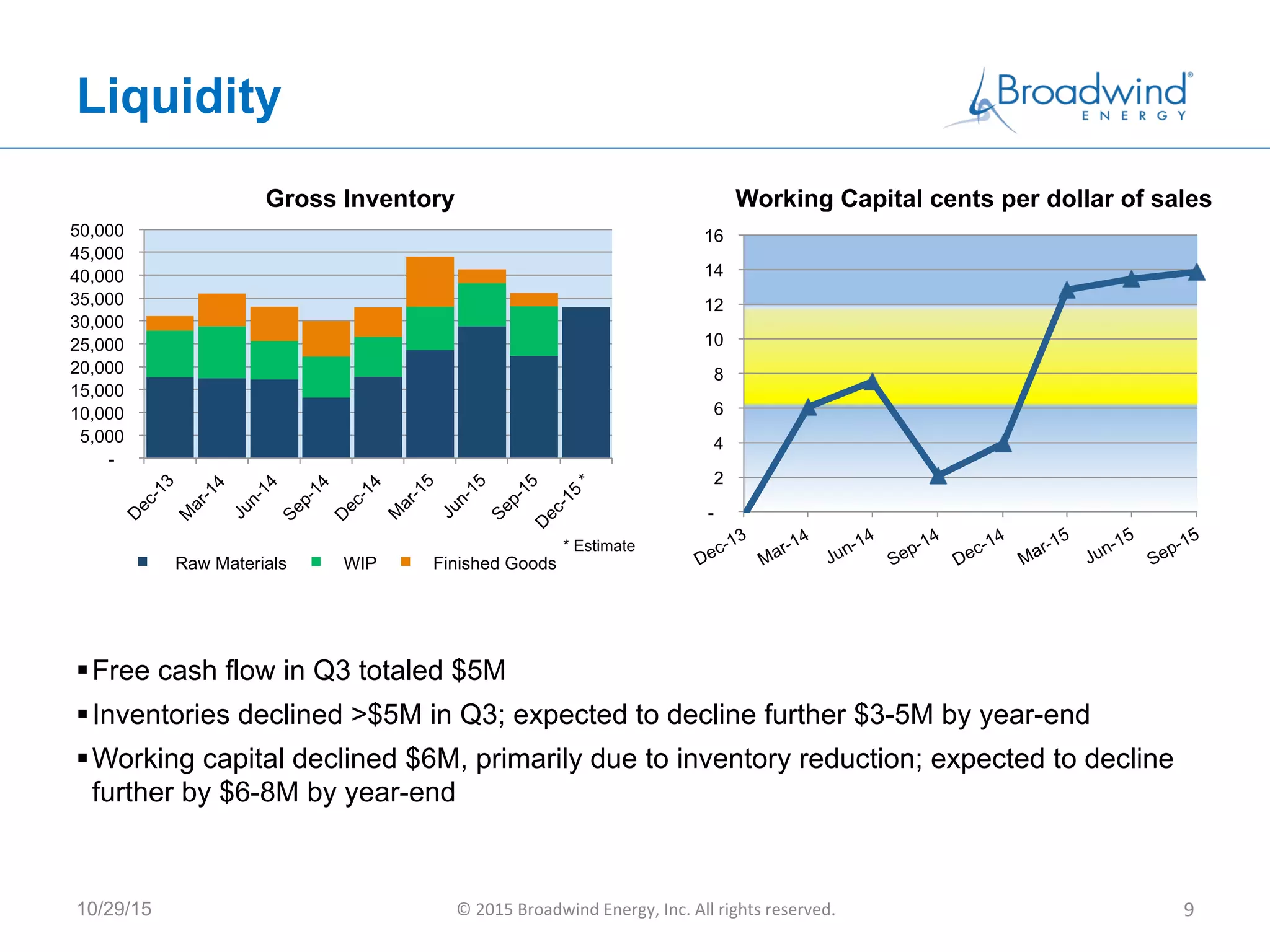 Liquidity

Broadwind® ENERGY

Gross Inventory

50,000
45,000
40,000
35,000
30,000
25,000
20,000
15,000
10,000
5,000
-

Dec-13 Mar-14 Jun-14 Sep-14 Dec-14 Mar-15 Jun-15 Sep-15 Dec-15 *

* Estimate

Raw Materials WIP Finished Goods

Working Capital cents per dollar of sales

16
14
12
10
8
6
4
2
-

Dec-13 Mar-14 Jun-14 Sep-14 Dec-14 Mar-15 Jun-15 Sep-15

▪ Free cash flow in Q3 totaled $5M

▪ Inventories declined >$5M in Q3; expected to decline further $3-5M by year-end

▪ Working capital declined $6M, primarily due to inventory reduction; expected to decline further by $6-8M by year-end

10/29/15 © 2015 Broadwind Energy, Inc. All rights reserved. 9